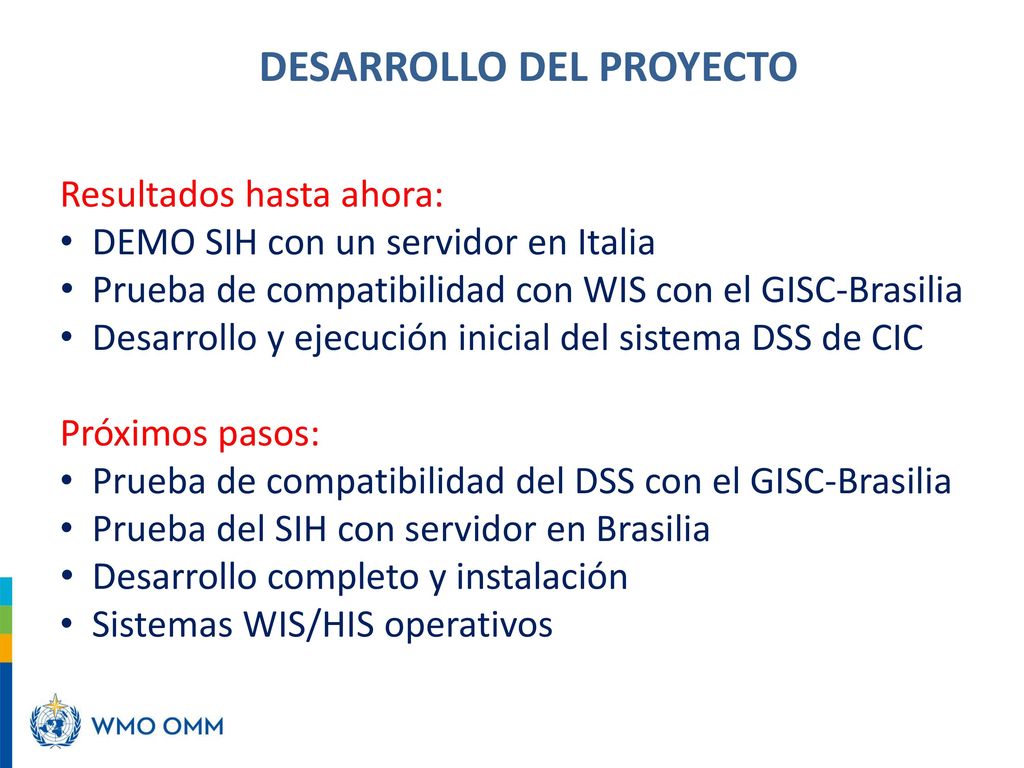 DESARROLLO DEL PROYECTO

Resultados hasta ahora:
• DEMO SIH con un servidor en Italia
• Prueba de compatibilidad con WIS con el GISC-Brasilia
• Desarrollo y ejecución inicial del sistema DSS de CIC

Próximos pasos:
• Prueba de compatibilidad del DSS con el GISC-Brasilia
• Prueba del SIH con servidor en Brasilia
• Desarrollo completo y instalación
• Sistemas WIS/HIS operativos

WMO OMM